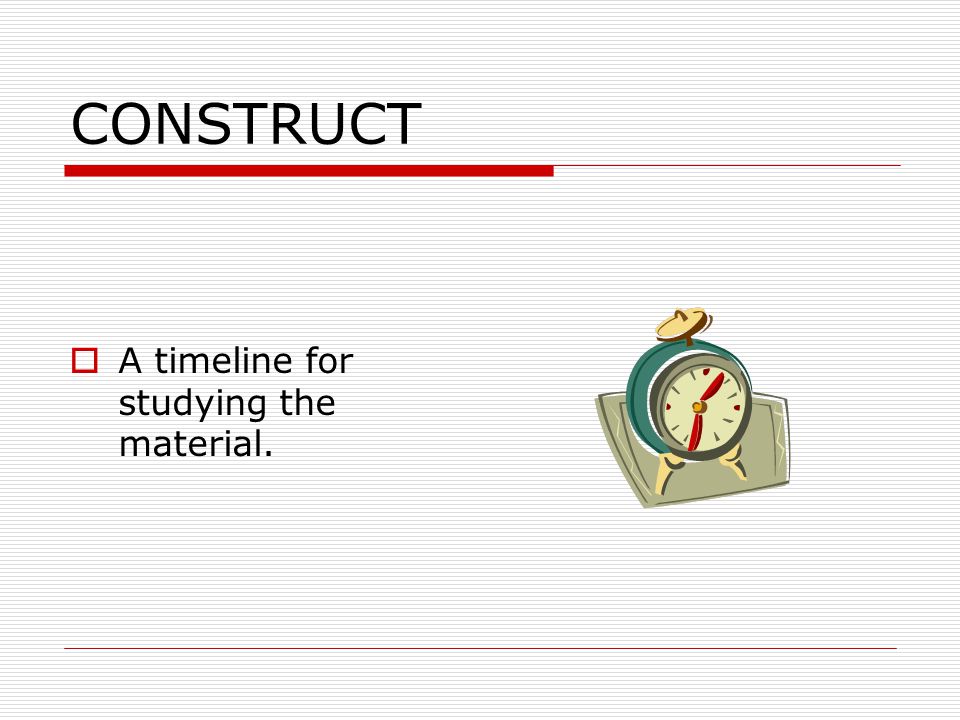 CONSTRUCT

A timeline for studying the material.